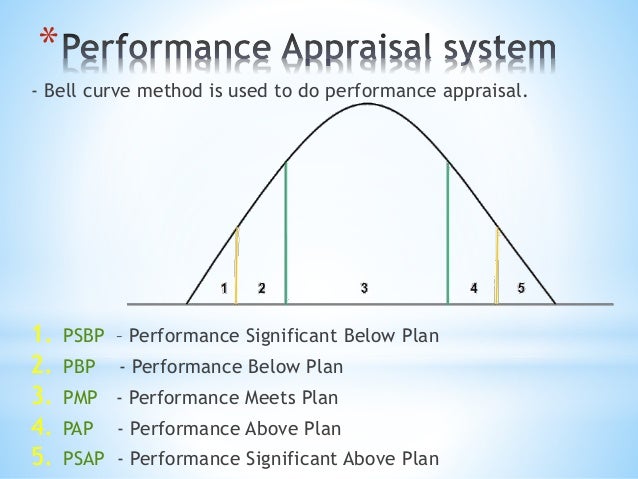 *Performance Appraisal system

- Bell curve method is used to do performance appraisal.

1 2 3 4 5

1. PSBP – Performance Significant Below Plan
2. PBP - Performance Below Plan
3. PMP - Performance Meets Plan
4. PAP - Performance Above Plan
5. PSAP - Performance Significant Above Plan